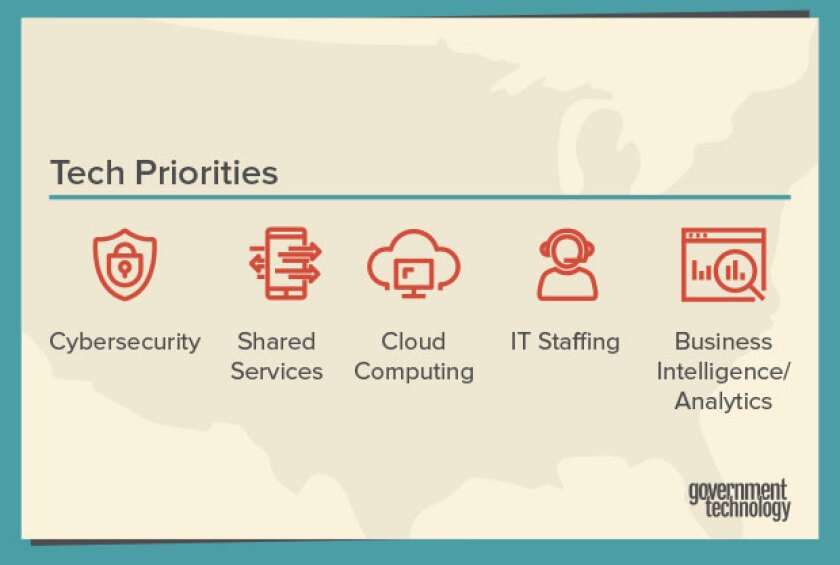 Tech Priorities

Cybersecurity

Shared Services

Cloud Computing

IT Staffing

Business Intelligence/ Analytics

government technology